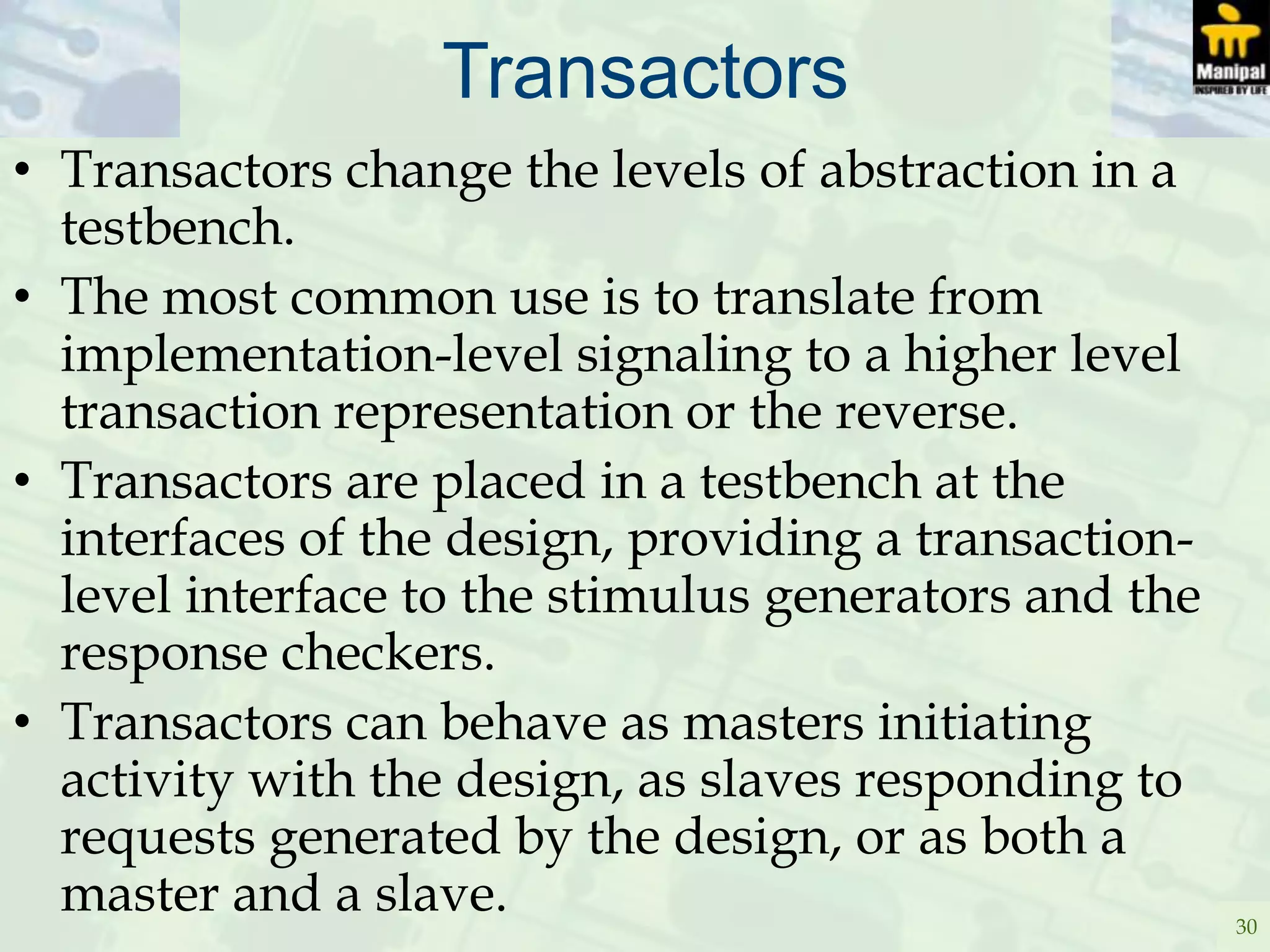 Transactors

Manipal
INSPIRED BY LIFE

• Transactors change the levels of abstraction in a testbench.

• The most common use is to translate from implementation-level signaling to a higher level transaction representation or the reverse.

• Transactors are placed in a testbench at the interfaces of the design, providing a transaction-level interface to the stimulus generators and the response checkers.

• Transactors can behave as masters initiating activity with the design, as slaves responding to requests generated by the design, or as both a master and a slave.

30